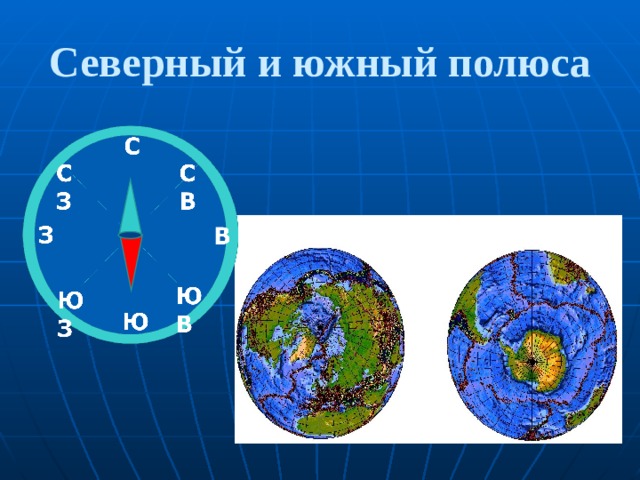 Северный и южный полюса

С

С
З

С
В

З

В

Ю
З

Ю

Ю
В